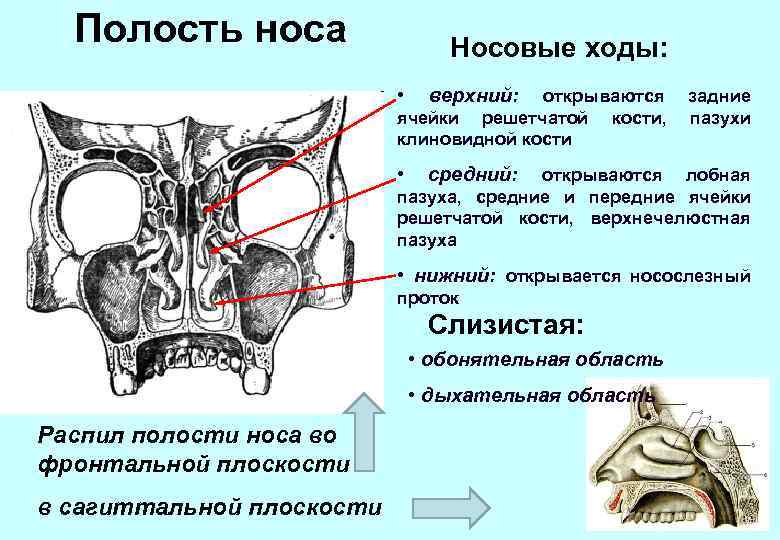 Полость носа

Носовые ходы:

• верхний: открываются задние ячейки решетчатой кости, пазухи клиновидной кости

• средний: открываются лобная пазуха, средние и передние ячейки решетчатой кости, верхнечелюстная пазуха

• нижний: открывается носослезный проток

Слизистая:

• обонятельная область

• дыхательная область

Распил полости носа во фронтальной плоскости

в сагиттальной плоскости